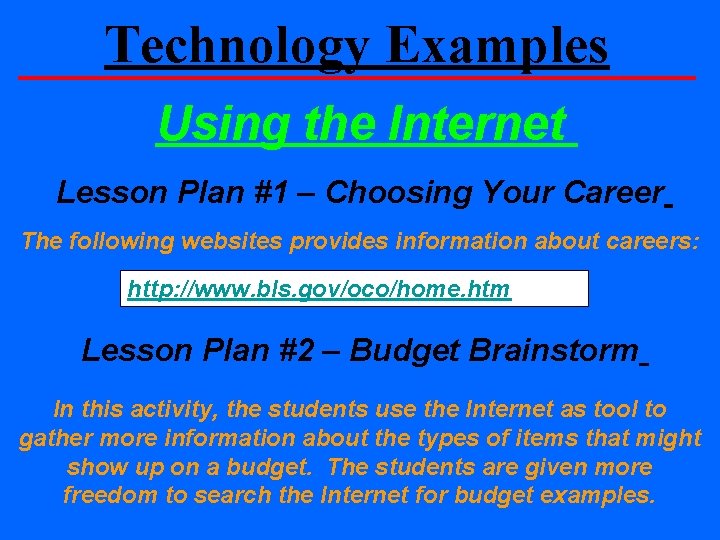 Technology Examples

Using the Internet

Lesson Plan #1 – Choosing Your Career

The following websites provides information about careers:

http://www.bls.gov/oco/home.htm

Lesson Plan #2 – Budget Brainstorm

In this activity, the students use the Internet as tool to gather more information about the types of items that might show up on a budget. The students are given more freedom to search the Internet for budget examples.